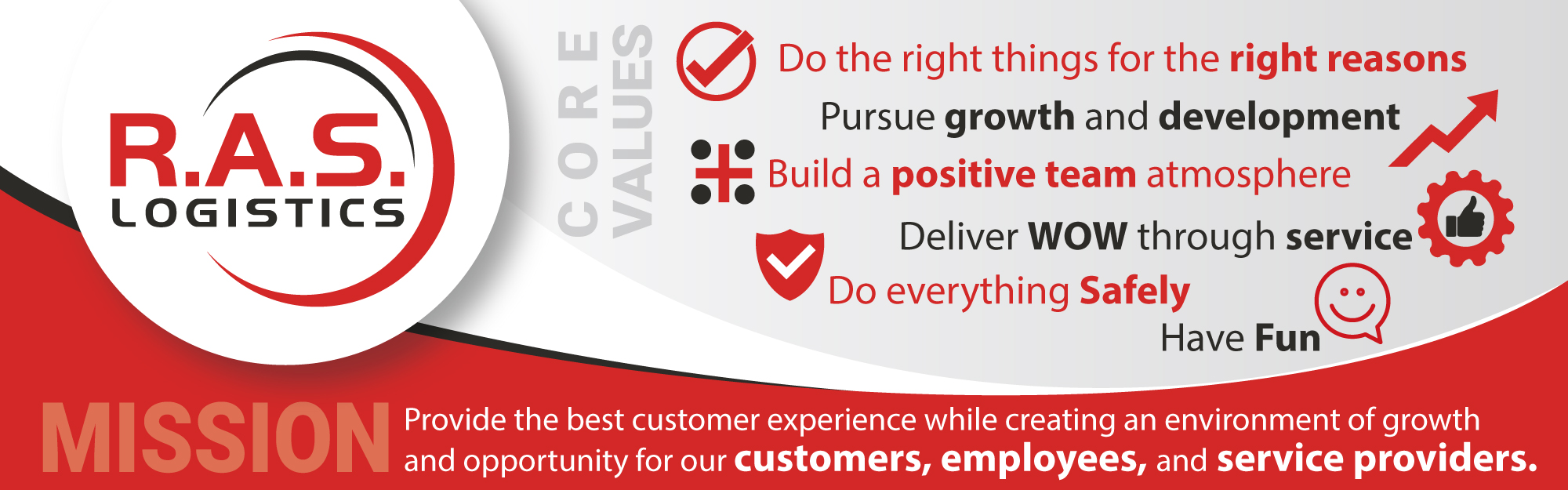 R.A.S.
LOGISTICS

CORE VALUES

Do the right things for the right reasons

Pursue growth and development

Build a positive team atmosphere

Deliver WOW through service

Do everything Safely

Have Fun

MISSION Provide the best customer experience while creating an environment of growth and opportunity for our customers, employees, and service providers.